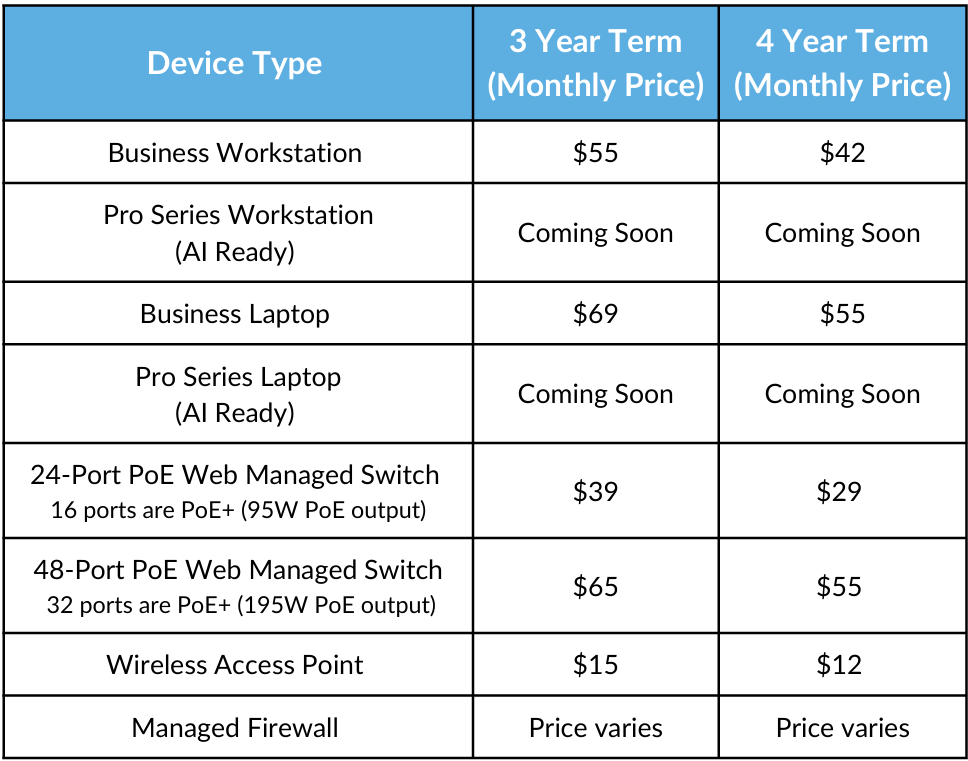 | Device Type | 3 Year Term (Monthly Price) | 4 Year Term (Monthly Price) |
|---|---|---|
| Business Workstation | $55 | $42 |
| Pro Series Workstation (AI Ready) | Coming Soon | Coming Soon |
| Business Laptop | $69 | $55 |
| Pro Series Laptop (AI Ready) | Coming Soon | Coming Soon |
| 24-Port PoE Web Managed Switch 16 ports are PoE+ (95W PoE output) | $39 | $29 |
| 48-Port PoE Web Managed Switch 32 ports are PoE+ (195W PoE output) | $65 | $55 |
| Wireless Access Point | $15 | $12 |
| Managed Firewall | Price varies | Price varies |